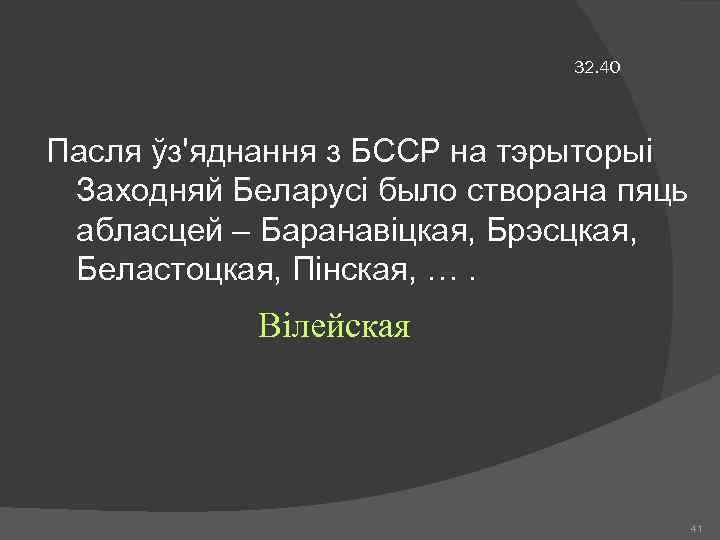 32.40

Пасля ўз'яднання з БССР на тэрыторыі Заходняй Беларусі было створана пяць абласцей – Баранавіцкая, Брэсцкая, Беластоцкая, Пінская, … .

Вілейская

41